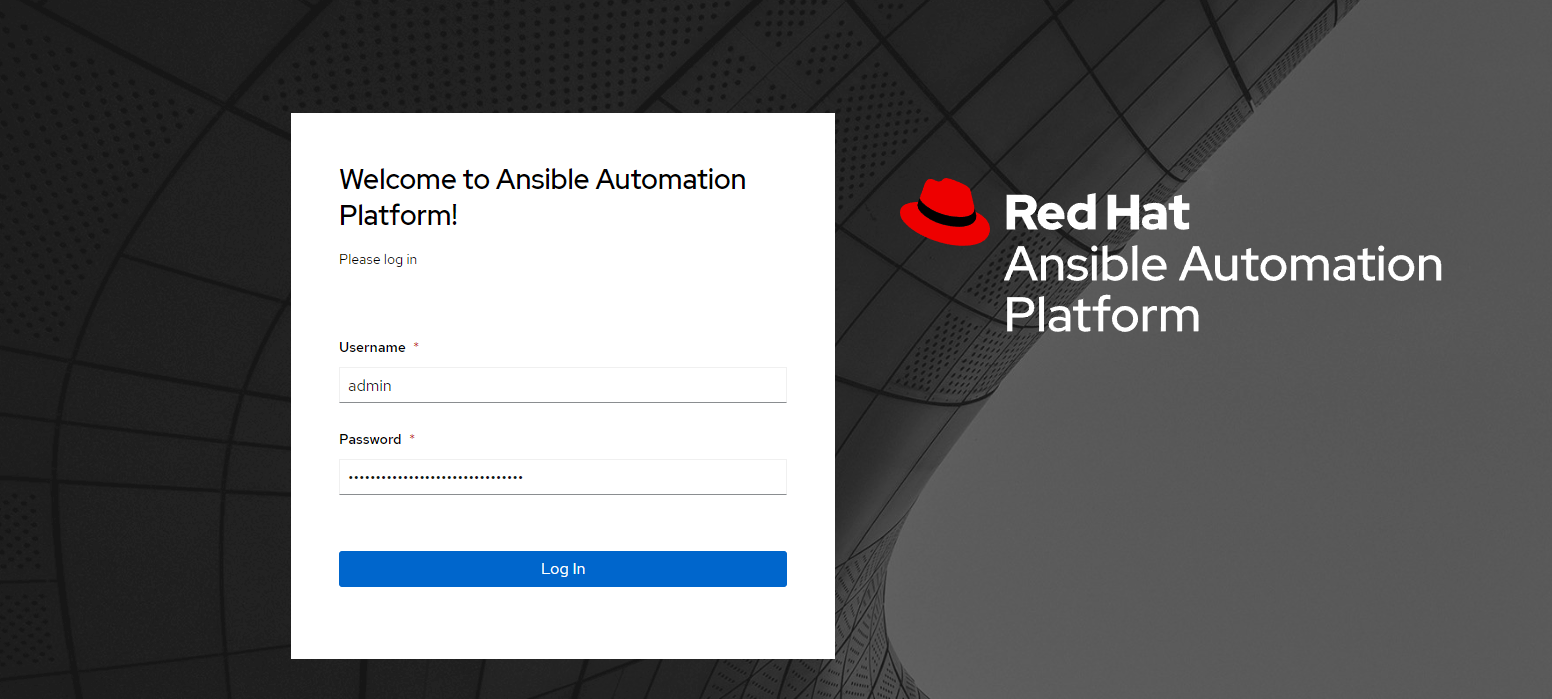 Welcome to Ansible Automation Platform!

Please log in

Username *

admin

Password *

••••••••••••••••••••••••••••••••

Log In

Red Hat
Ansible Automation
Platform